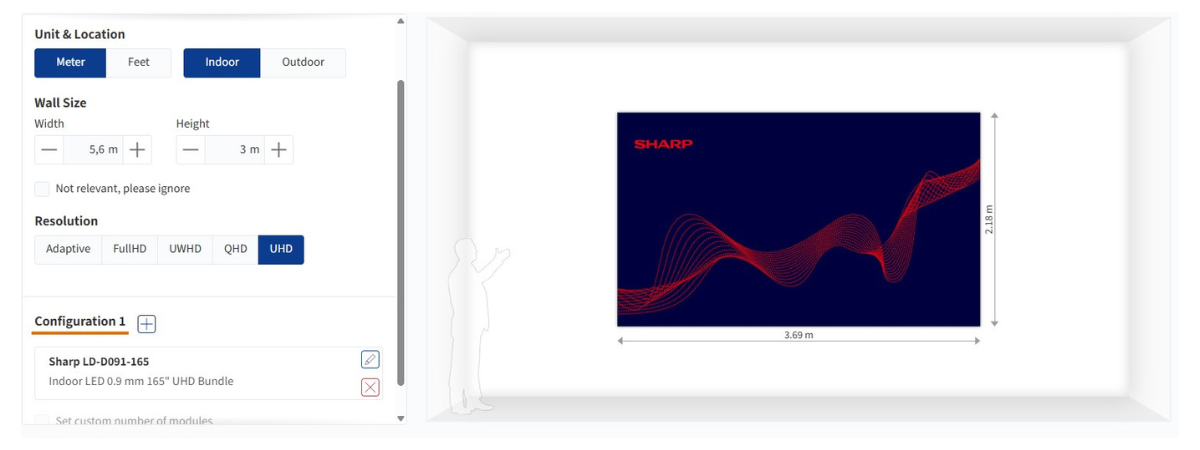 Unit & Location

Meter Feet Indoor Outdoor

Wall Size

Width
5,6 m

Height
3 m

Not relevant, please ignore

Resolution

Adaptive FullHD UWHD QHD UHD

Configuration 1

Sharp LD-D091-165
Indoor LED 0.9 mm 165" UHD Bundle

Set custom number of modules

SHARP

2.18 m

3.69 m